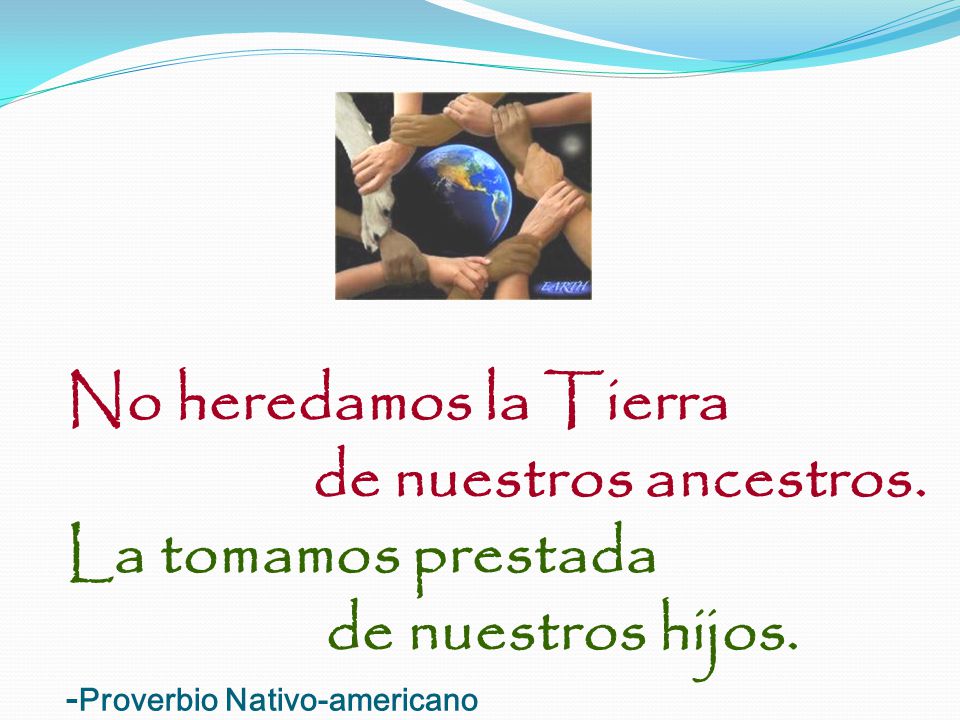 EARTH

No heredamos la Tierra de nuestros ancestros.
La tomamos prestada de nuestros hijos.

-Proverbio Nativo-americano